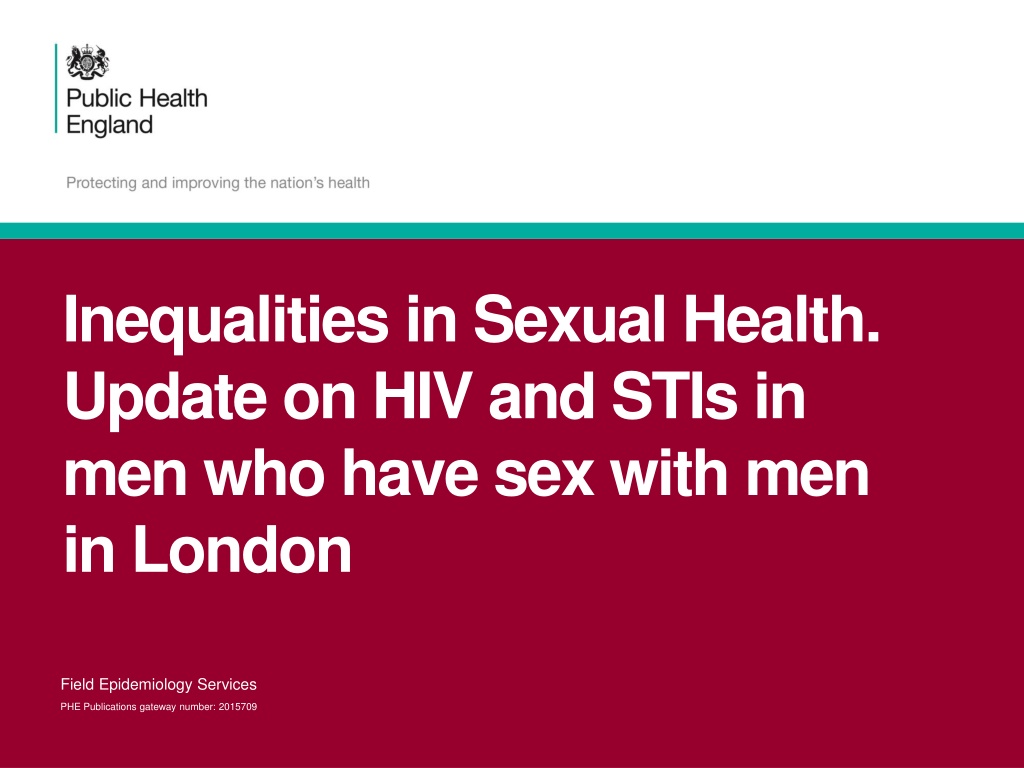 Public Health England

Protecting and improving the nation's health

Inequalities in Sexual Health. Update on HIV and STIs in men who have sex with men in London

Field Epidemiology Services

PHE Publications gateway number: 2015709